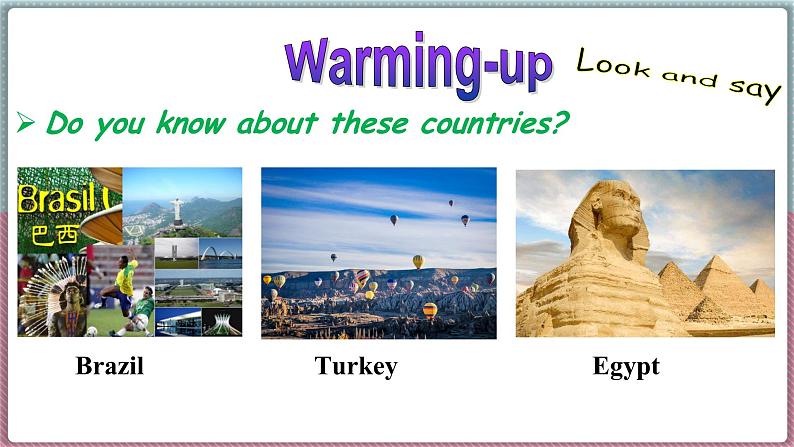 Warming-up

Look and say

➢ Do you know about these countries?

Brasil

巴西

Brazil

Turkey

Egypt